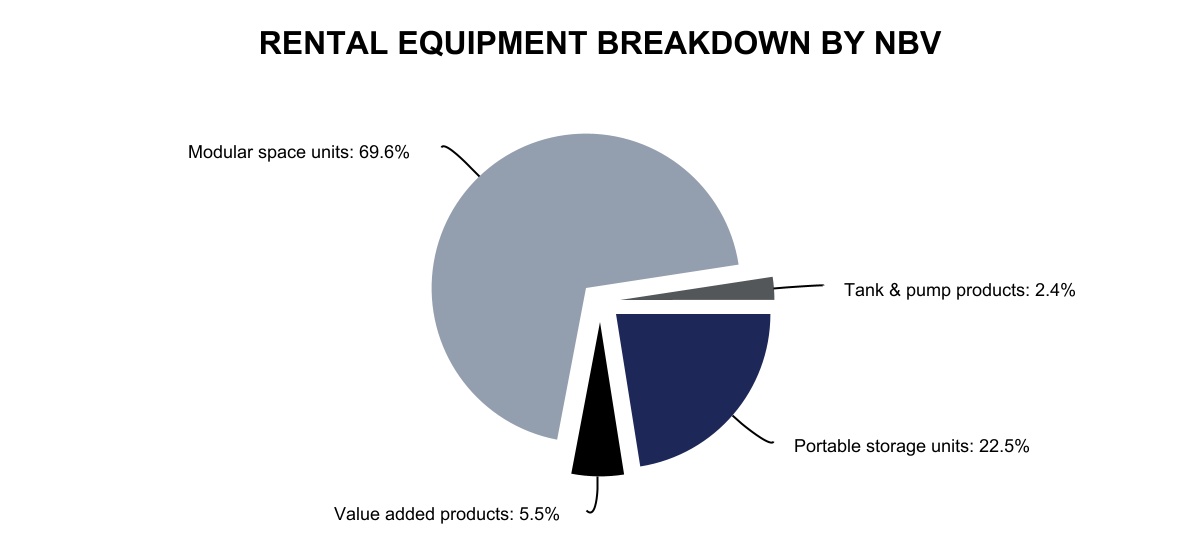 RENTAL EQUIPMENT BREAKDOWN BY NBV

Modular space units: 69.6%

Tank & pump products: 2.4%

Portable storage units: 22.5%

Value added products: 5.5%